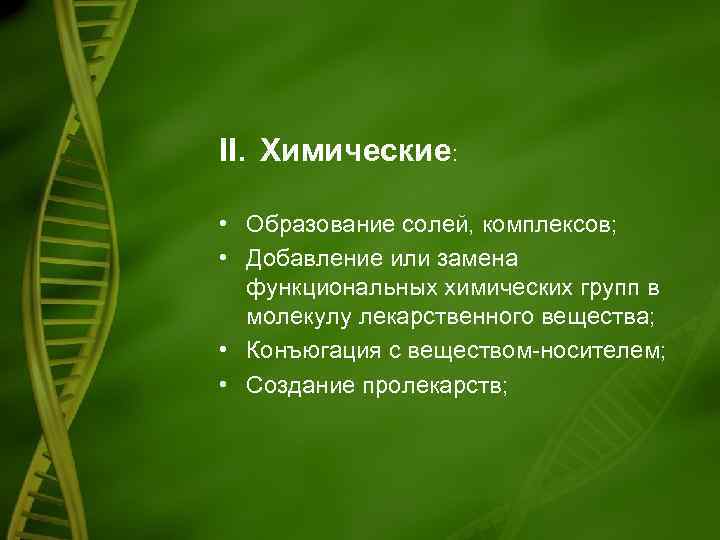 II. Химические:

• Образование солей, комплексов;
• Добавление или замена функциональных химических групп в молекулу лекарственного вещества;
• Конъюгация с веществом-носителем;
• Создание пролекарств;